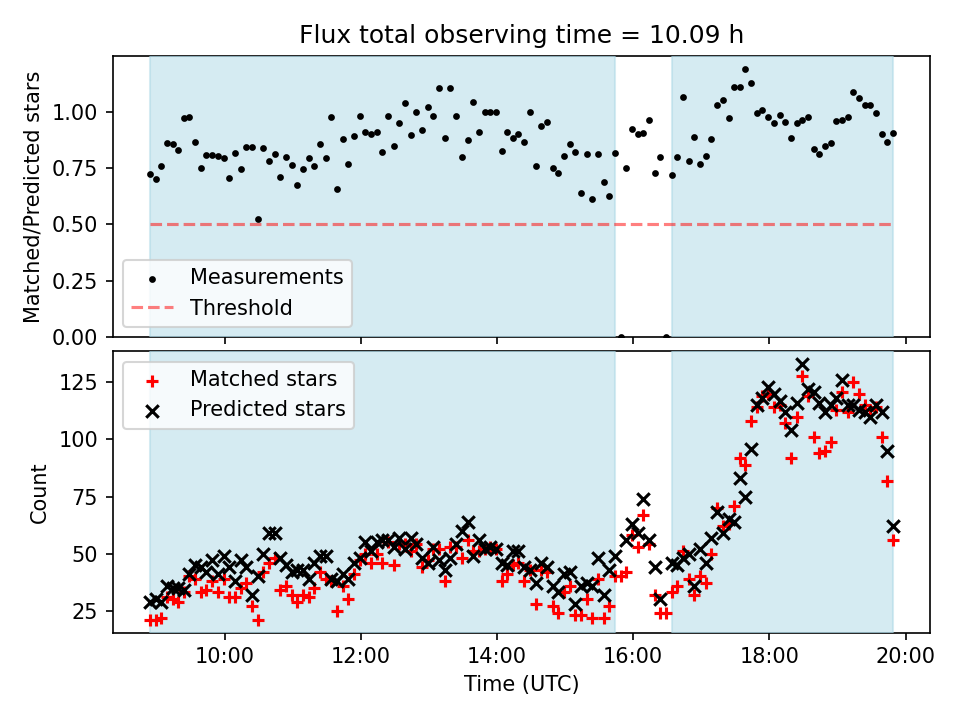 Flux total observing time = 10.09 h

Matched/Predicted stars

1.00
0.75
0.50
0.25
0.00

Measurements
Threshold

Count

125
100
75
50
25

Matched stars
Predicted stars

10:00
12:00
14:00
16:00
18:00
20:00

Time (UTC)